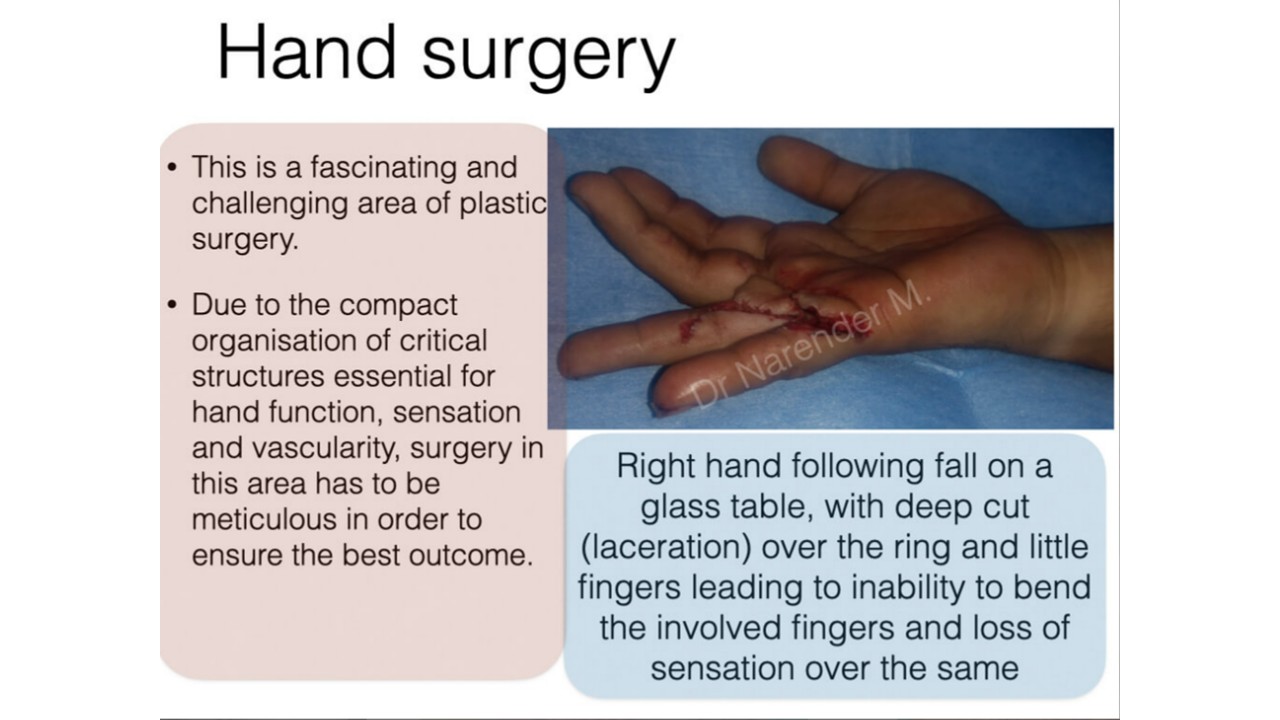 Hand surgery

• This is a fascinating and challenging area of plastic surgery.

• Due to the compact organisation of critical structures essential for hand function, sensation and vascularity, surgery in this area has to be meticulous in order to ensure the best outcome.

Dr Narender M.

Right hand following fall on a glass table, with deep cut (laceration) over the ring and little fingers leading to inability to bend the involved fingers and loss of sensation over the same